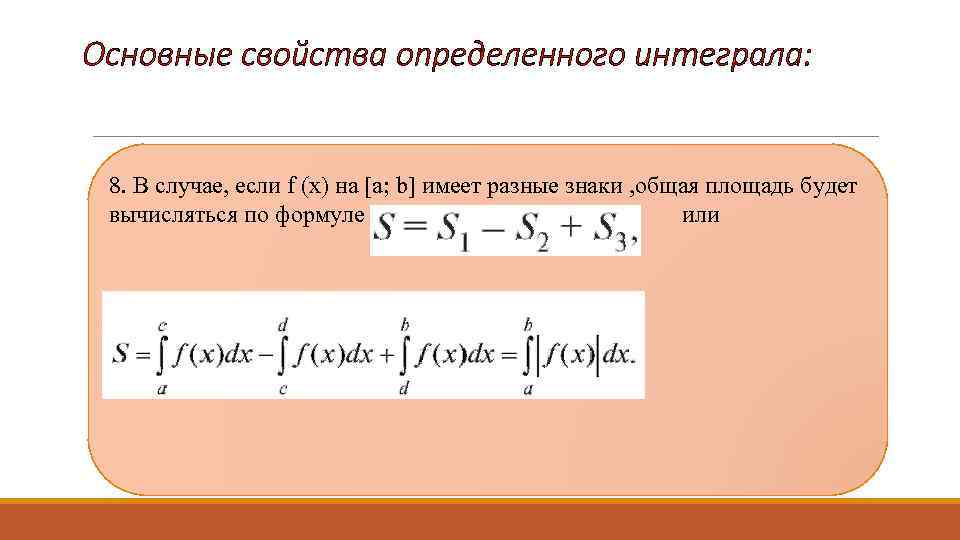 Основные свойства определенного интеграла:

8. В случае, если f (x) на [a; b] имеет разные знаки ,общая площадь будет вычисляться по формуле $S = S_1 - S_2 + S_3,$ или

$S = \int_a^c f(x)dx - \int_c^d f(x)dx + \int_d^b f(x)dx = \int_a^b |f(x)|dx.$